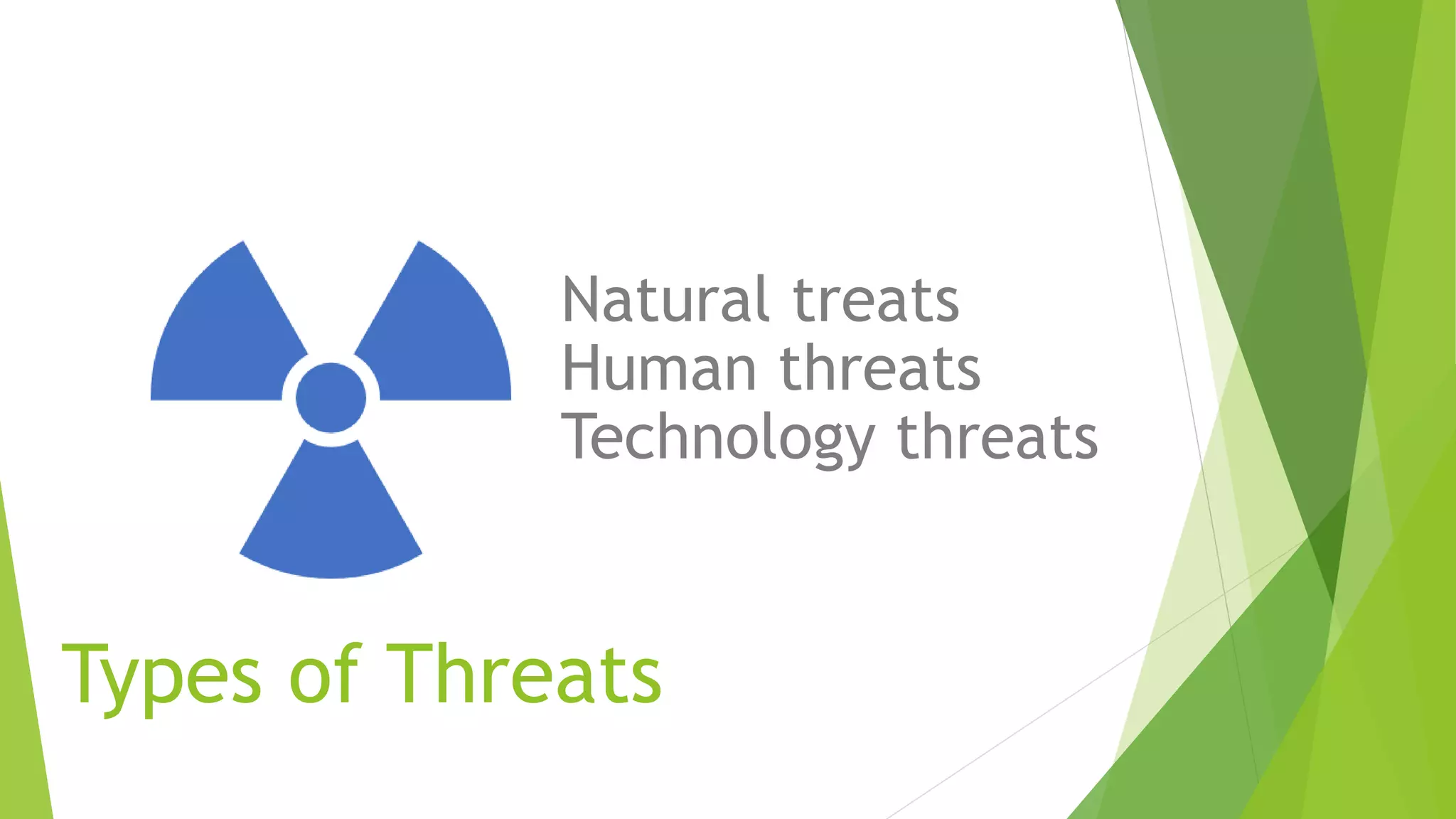 Natural treats
Human threats
Technology threats

Types of Threats